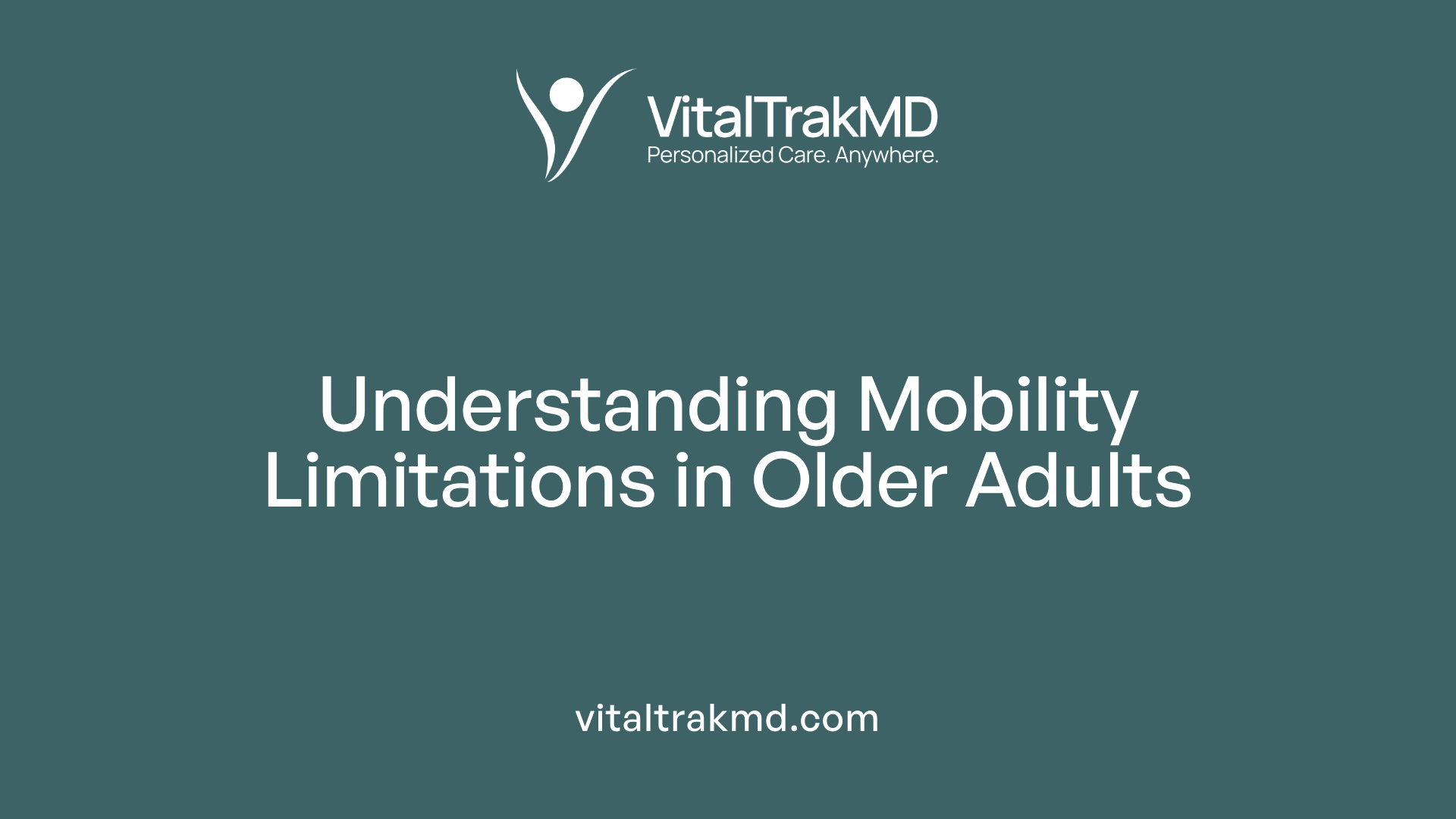 VitalTrakMD
Personalized Care. Anywhere.

Understanding Mobility Limitations in Older Adults

vitaltrakmd.com